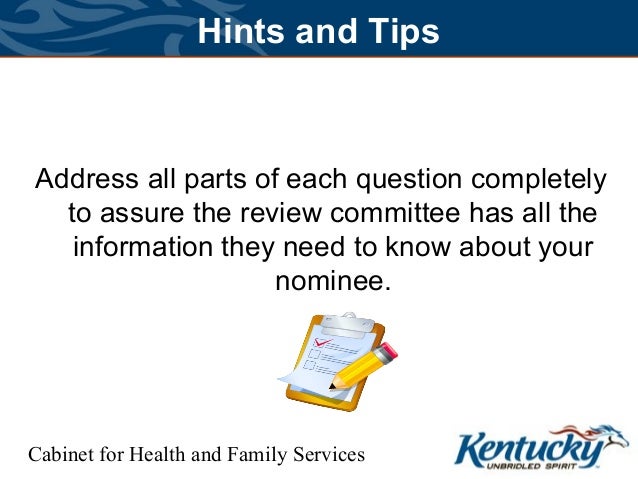 Hints and Tips

Address all parts of each question completely to assure the review committee has all the information they need to know about your nominee.

Cabinet for Health and Family Services

Kentucky
UNBRIDLED SPIRIT